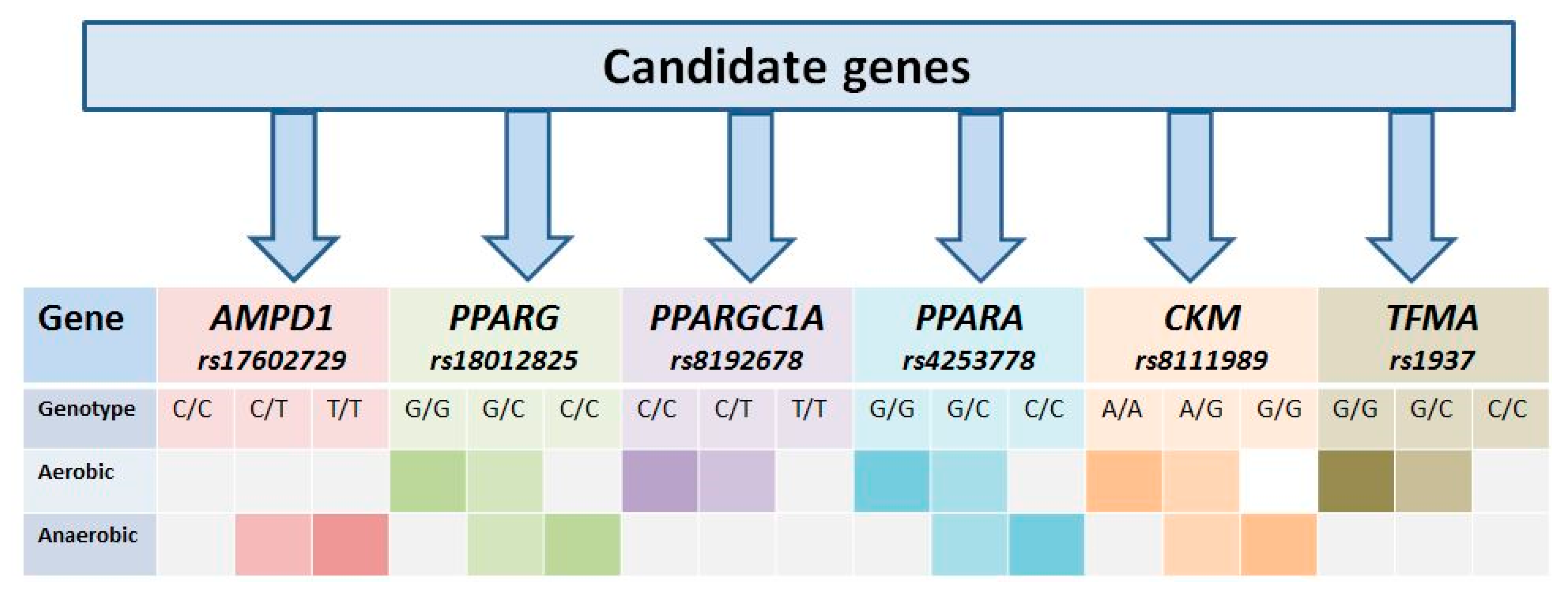 Candidate genes

| Gene | AMPD1 rs17602729 | | | PPARG rs18012825 | | | PPARGC1A rs8192678 | | | PPARA rs4253778 | | | CKM rs8111989 | | | TFMA rs1937 | | |
|---|---|---|---|---|---|---|---|---|---|---|---|---|---|---|---|---|---|---|
| Genotype | C/C | C/T | T/T | G/G | G/C | C/C | C/C | C/T | T/T | G/G | G/C | C/C | A/A | A/G | G/G | G/G | G/C | C/C |
| Aerobic | | | | | | | | | | | | | | | | | | |
| Anaerobic | | | | | | | | | | | | | | | | | | |